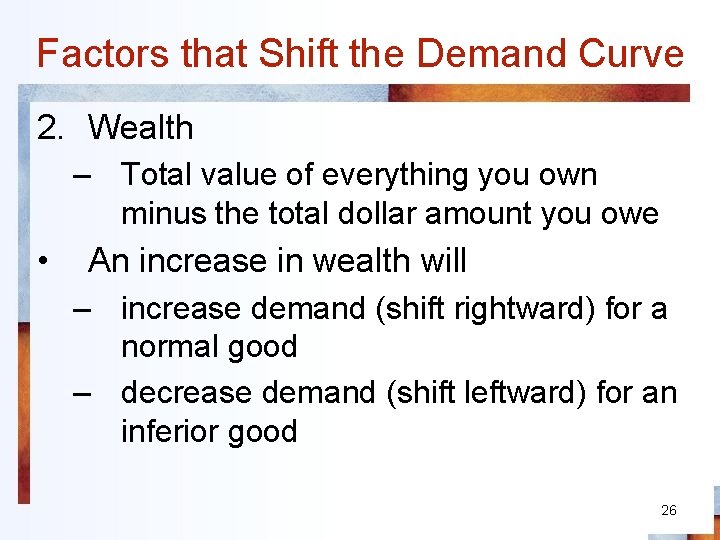 Factors that Shift the Demand Curve

2. Wealth

– Total value of everything you own minus the total dollar amount you owe

• An increase in wealth will

– increase demand (shift rightward) for a normal good

– decrease demand (shift leftward) for an inferior good

26